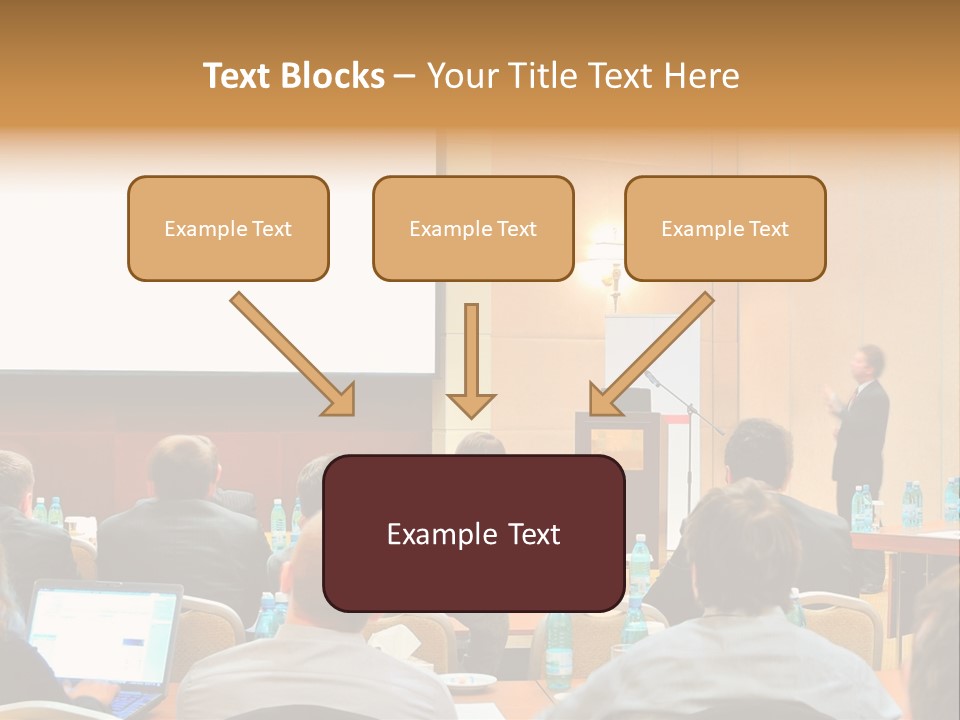 Text Blocks – Your Title Text Here

Example Text

Example Text

Example Text

Example Text